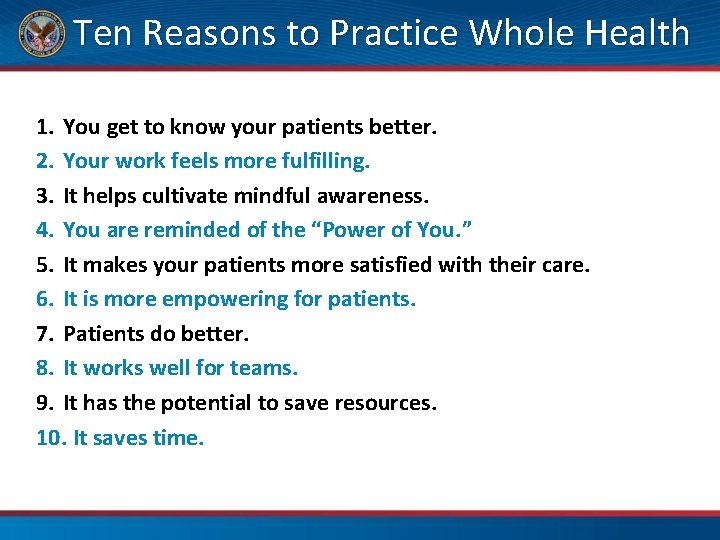 Ten Reasons to Practice Whole Health

1. You get to know your patients better.
2. Your work feels more fulfilling.
3. It helps cultivate mindful awareness.
4. You are reminded of the “Power of You.”
5. It makes your patients more satisfied with their care.
6. It is more empowering for patients.
7. Patients do better.
8. It works well for teams.
9. It has the potential to save resources.
10. It saves time.